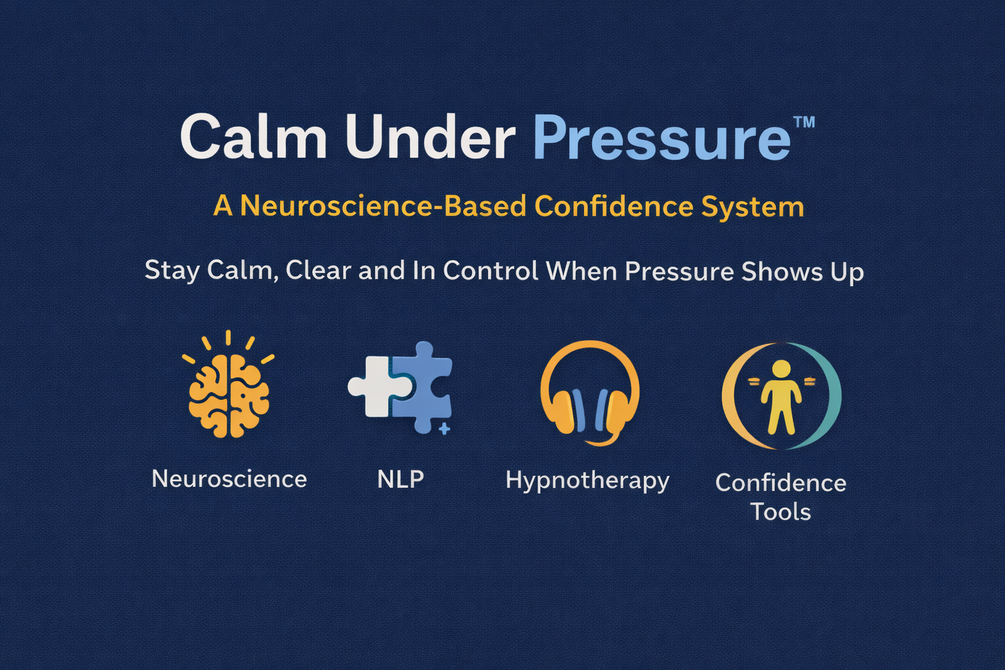 Calm Under Pressure™

A Neuroscience-Based Confidence System

Stay Calm, Clear and In Control When Pressure Shows Up

Neuroscience

NLP

Hypnotherapy

Confidence Tools